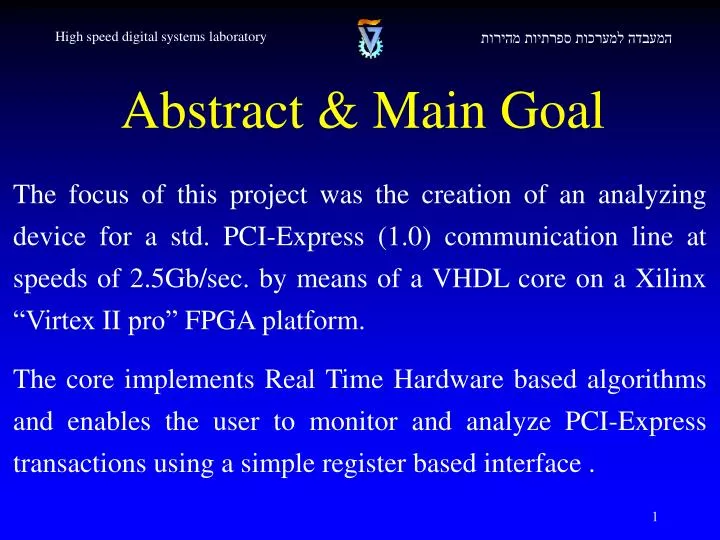 High speed digital systems laboratory

המעבדה למערכות ספרתיות מהירות

Abstract & Main Goal

The focus of this project was the creation of an analyzing device for a std. PCI-Express (1.0) communication line at speeds of 2.5Gb/sec. by means of a VHDL core on a Xilinx “Virtex II pro” FPGA platform.

The core implements Real Time Hardware based algorithms and enables the user to monitor and analyze PCI-Express transactions using a simple register based interface .

1